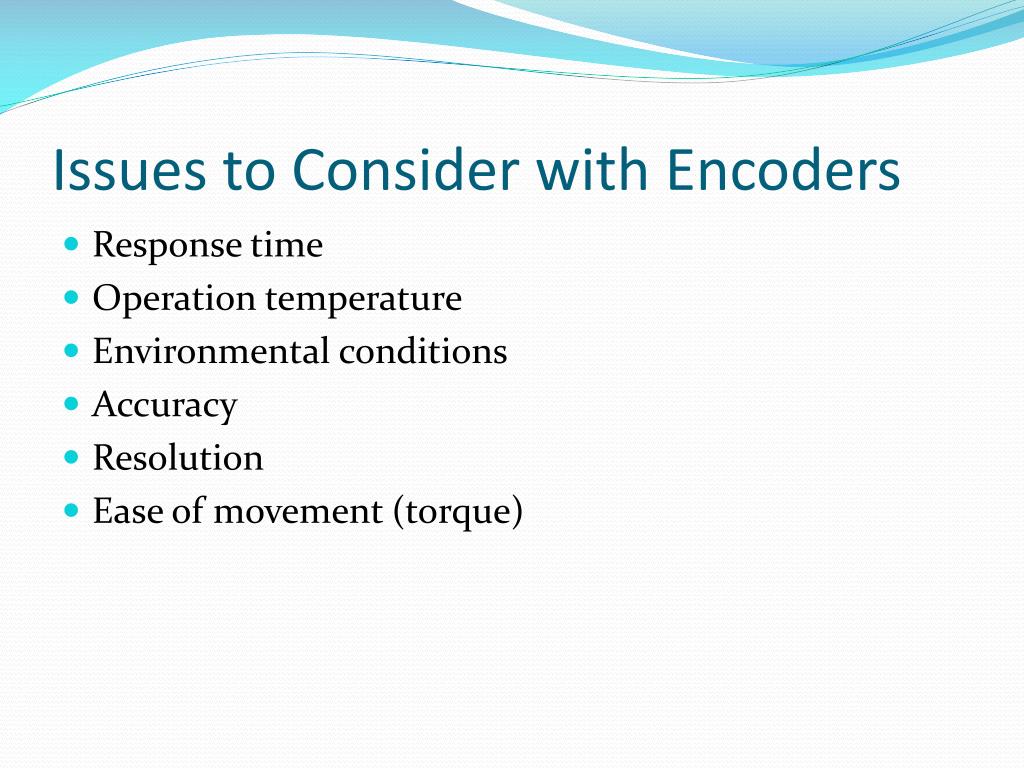 Issues to Consider with Encoders

- Response time
- Operation temperature
- Environmental conditions
- Accuracy
- Resolution
- Ease of movement (torque)